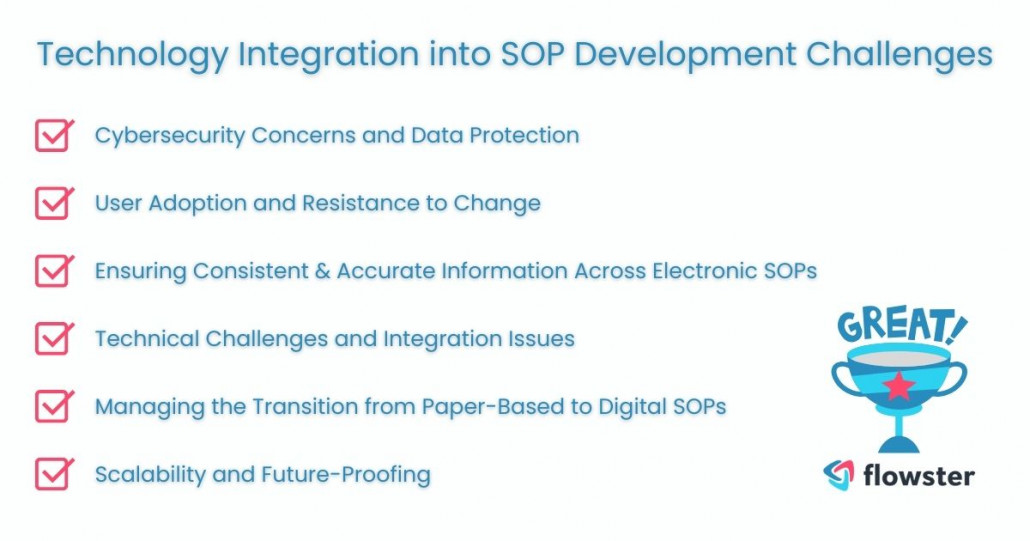 Technology Integration into SOP Development Challenges

Cybersecurity Concerns and Data Protection

User Adoption and Resistance to Change

Ensuring Consistent & Accurate Information Across Electronic SOPs

Technical Challenges and Integration Issues

Managing the Transition from Paper-Based to Digital SOPs

Scalability and Future-Proofing

GREAT!

flowster